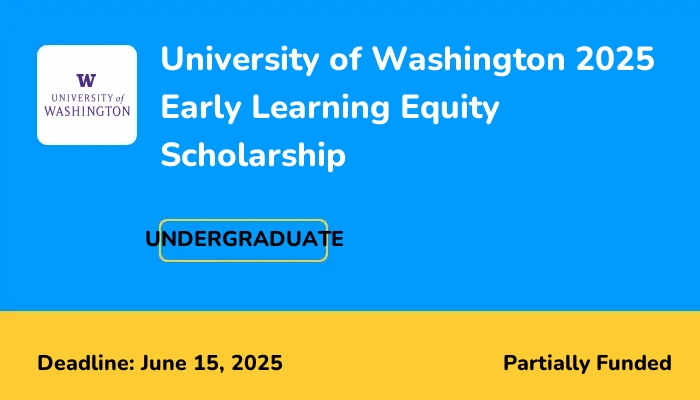 W
UNIVERSITY of
WASHINGTON

University of Washington 2025 Early Learning Equity Scholarship

UNDERGRADUATE

Deadline: June 15, 2025

Partially Funded